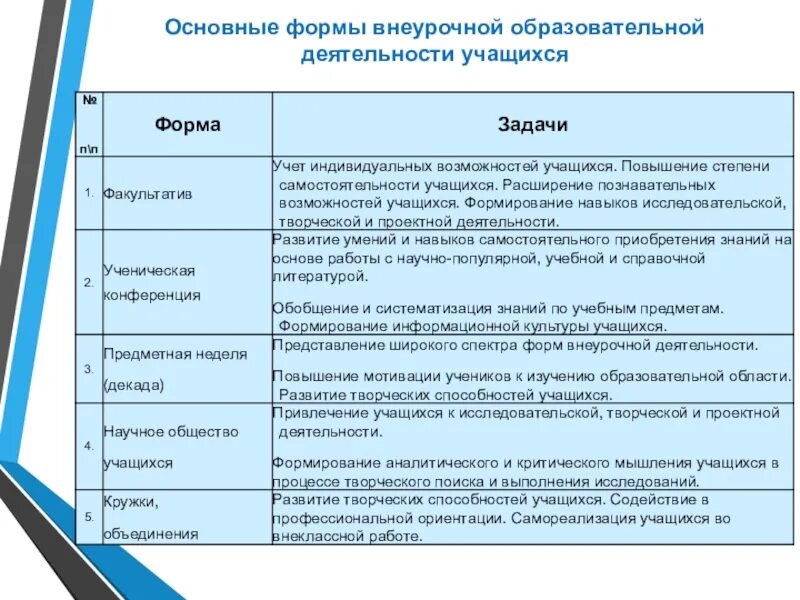 Основные формы внеурочной образовательной деятельности учащихся

| № п\п | Форма | Задачи |
|---|---|---|
| 1. | Факультатив | Учет индивидуальных возможностей учащихся. Повышение степени самостоятельности учащихся. Расширение познавательных возможностей учащихся. Формирование навыков исследовательской, творческой и проектной деятельности. |
| 2. | Ученическая конференция | Развитие умений и навыков самостоятельного приобретения знаний на основе работы с научно-популярной, учебной и справочной литературой. Обобщение и систематизация знаний по учебным предметам. Формирование информационной культуры учащихся. |
| 3. | Предметная неделя (декада) | Представление широкого спектра форм внеурочной деятельности. Повышение мотивации учеников к изучению образовательной области. Развитие творческих способностей учащихся. |
| 4. | Научное общество учащихся | Привлечение учащихся к исследовательской, творческой и проектной деятельности. Формирование аналитического и критического мышления учащихся в процессе творческого поиска и выполнения исследований. |
| 5. | Кружки, объединения | Развитие творческих способностей учащихся. Содействие в профессиональной ориентации. Самореализация учащихся во внеклассной работе. |